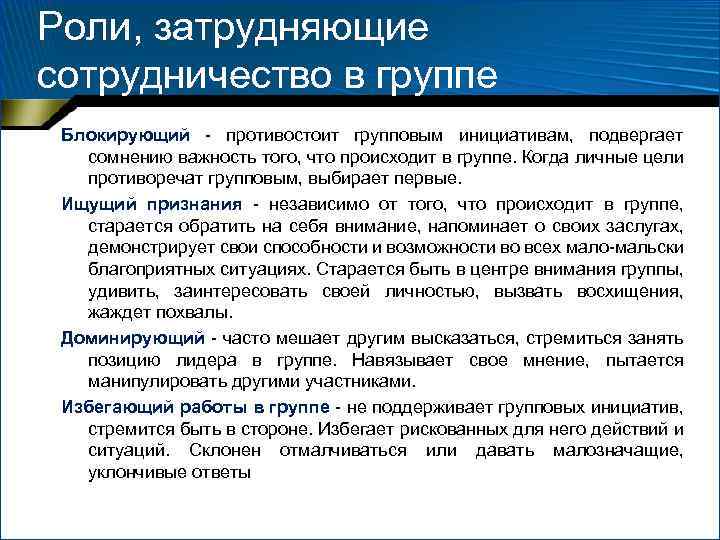 Роли, затрудняющие сотрудничество в группе

Блокирующий - противостоит групповым инициативам, подвергает сомнению важность того, что происходит в группе. Когда личные цели противоречат групповым, выбирает первые.

Ищущий признания - независимо от того, что происходит в группе, старается обратить на себя внимание, напоминает о своих заслугах, демонстрирует свои способности и возможности во всех мало-мальски благоприятных ситуациях. Старается быть в центре внимания группы, удивить, заинтересовать своей личностью, вызвать восхищения, жаждет похвалы.

Доминирующий - часто мешает другим высказаться, стремиться занять позицию лидера в группе. Навязывает свое мнение, пытается манипулировать другими участниками.

Избегающий работы в группе - не поддерживает групповых инициатив, стремится быть в стороне. Избегает рискованных для него действий и ситуаций. Склонен отмалчиваться или давать малозначащие, уклончивые ответы